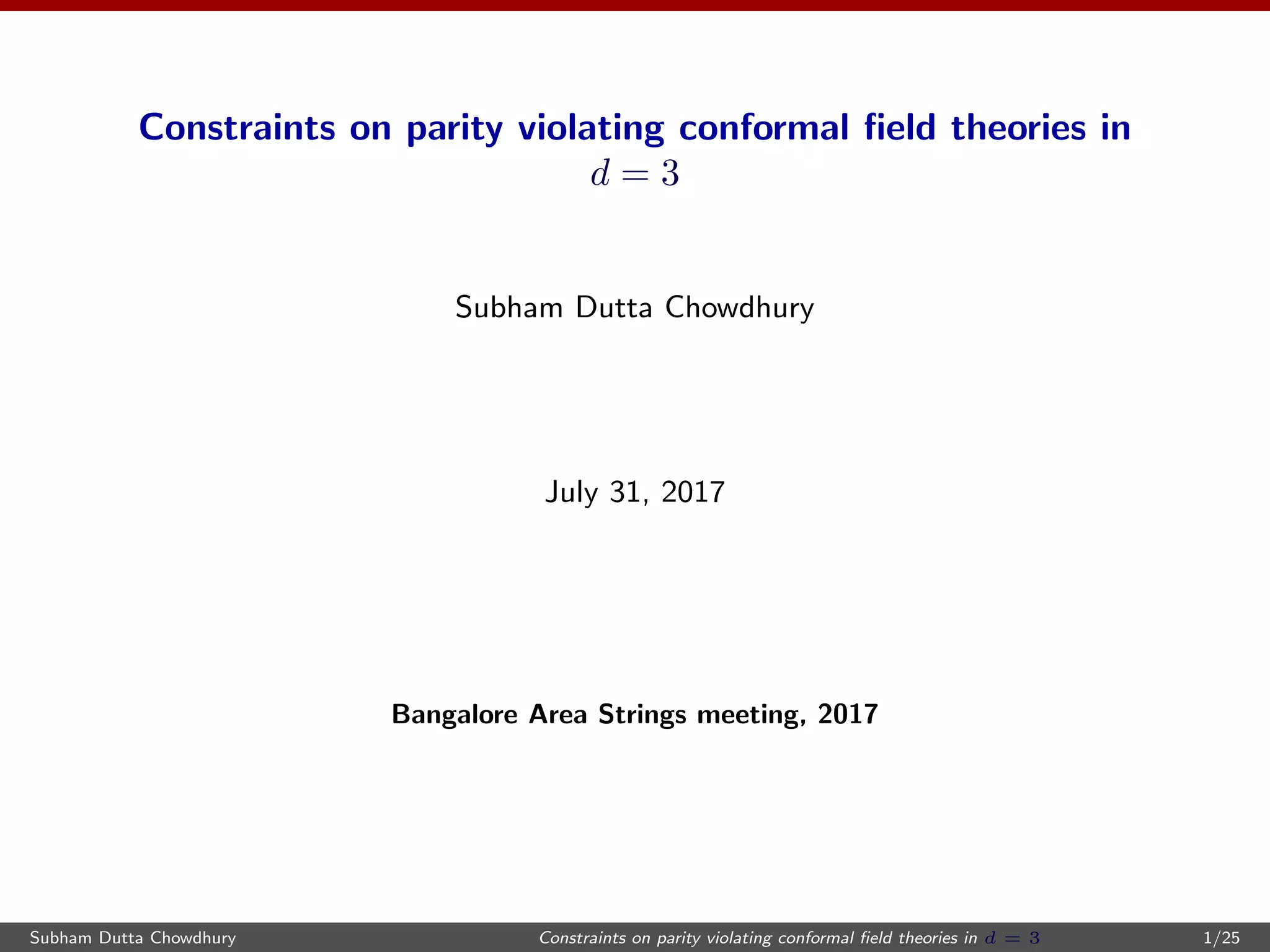 Constraints on parity violating conformal field theories in $d = 3$

Subham Dutta Chowdhury

July 31, 2017

Bangalore Area Strings meeting, 2017

Subham Dutta Chowdhury Constraints on parity violating conformal field theories in $d = 3$ 1/25